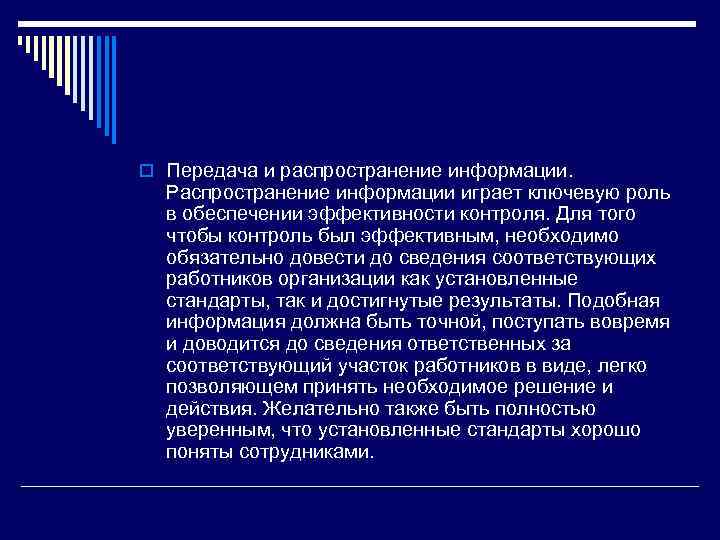 Передача и распространение информации. Распространение информации играет ключевую роль в обеспечении эффективности контроля. Для того чтобы контроль был эффективным, необходимо обязательно довести до сведения соответствующих работников организации как установленные стандарты, так и достигнутые результаты. Подобная информация должна быть точной, поступать вовремя и доводится до сведения ответственных за соответствующий участок работников в виде, легко позволяющем принять необходимое решение и действия. Желательно также быть полностью уверенным, что установленные стандарты хорошо поняты сотрудниками.